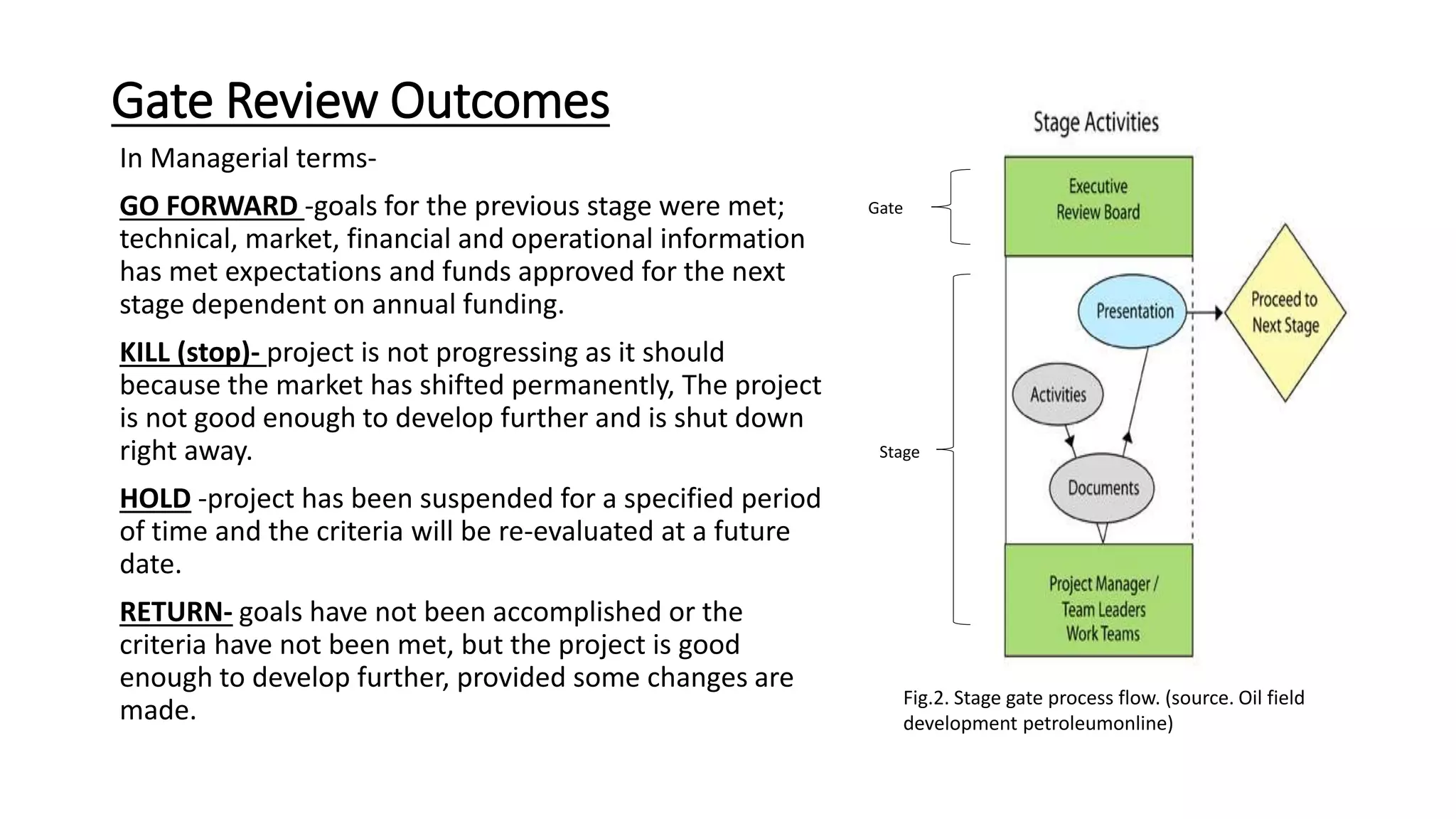 Gate Review Outcomes

In Managerial terms-

GO FORWARD -goals for the previous stage were met; technical, market, financial and operational information has met expectations and funds approved for the next stage dependent on annual funding.

KILL (stop)- project is not progressing as it should because the market has shifted permanently, The project is not good enough to develop further and is shut down right away.

HOLD -project has been suspended for a specified period of time and the criteria will be re-evaluated at a future date.

RETURN- goals have not been accomplished or the criteria have not been met, but the project is good enough to develop further, provided some changes are made.

Stage Activities

Gate

Executive Review Board

Stage

Presentation

Proceed to Next Stage

Activities

Documents

Project Manager / Team Leaders Work Teams

Fig.2. Stage gate process flow. (source. Oil field development petroleumonline)